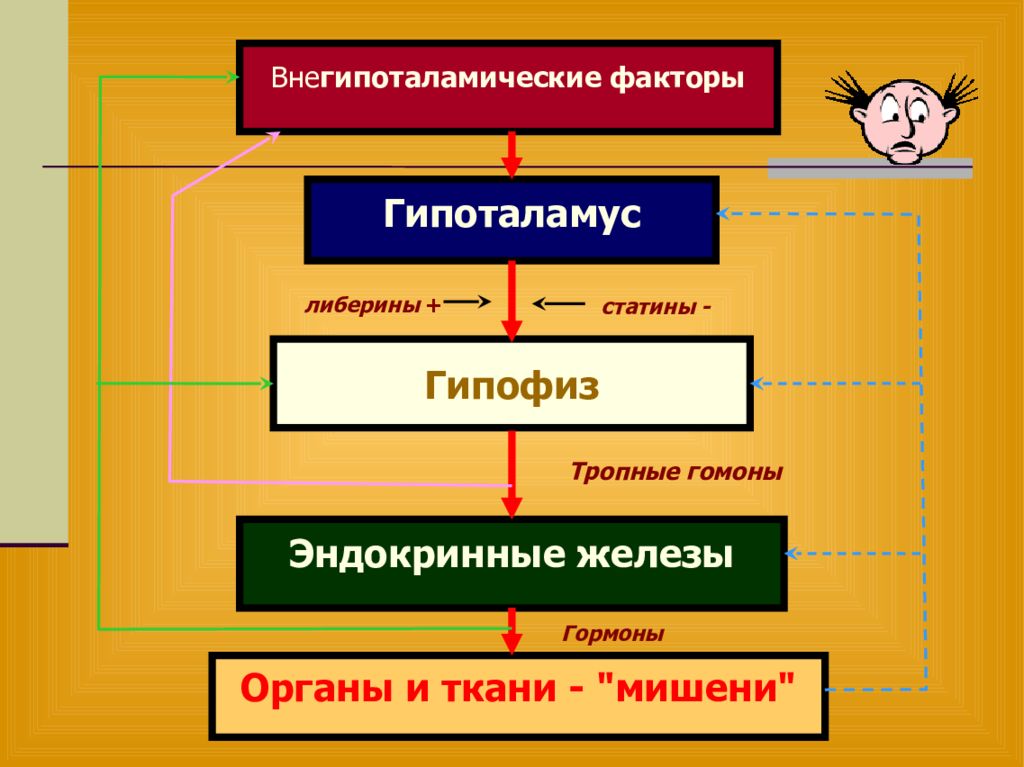 Внегипоталамические факторы

Гипоталамус

либерины +

статины -

Гипофиз

Тропные гомоны

Эндокринные железы

Гормоны

Органы и ткани - "мишени"